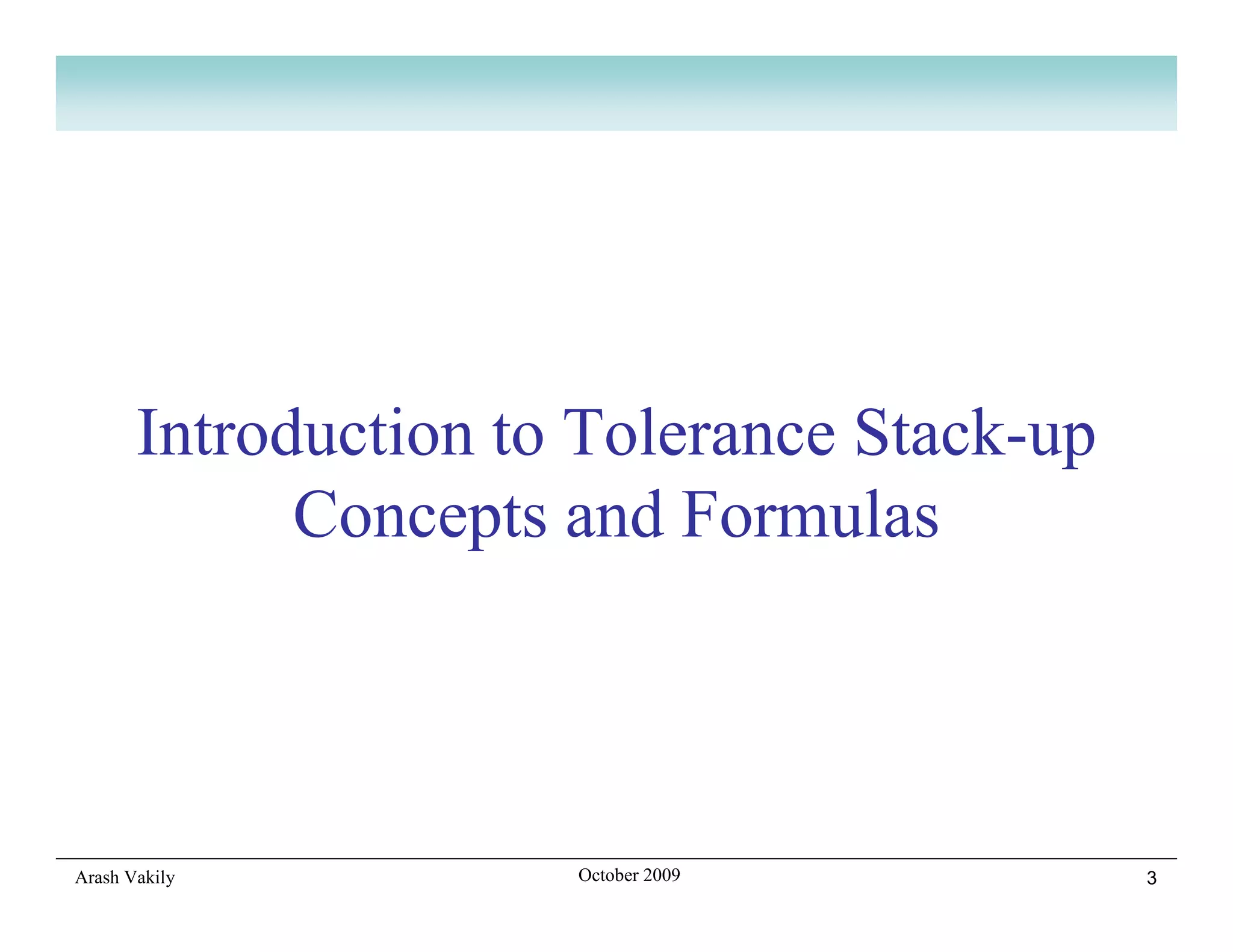 Introduction to Tolerance Stack-up Concepts and Formulas

Arash Vakily

October 2009

3